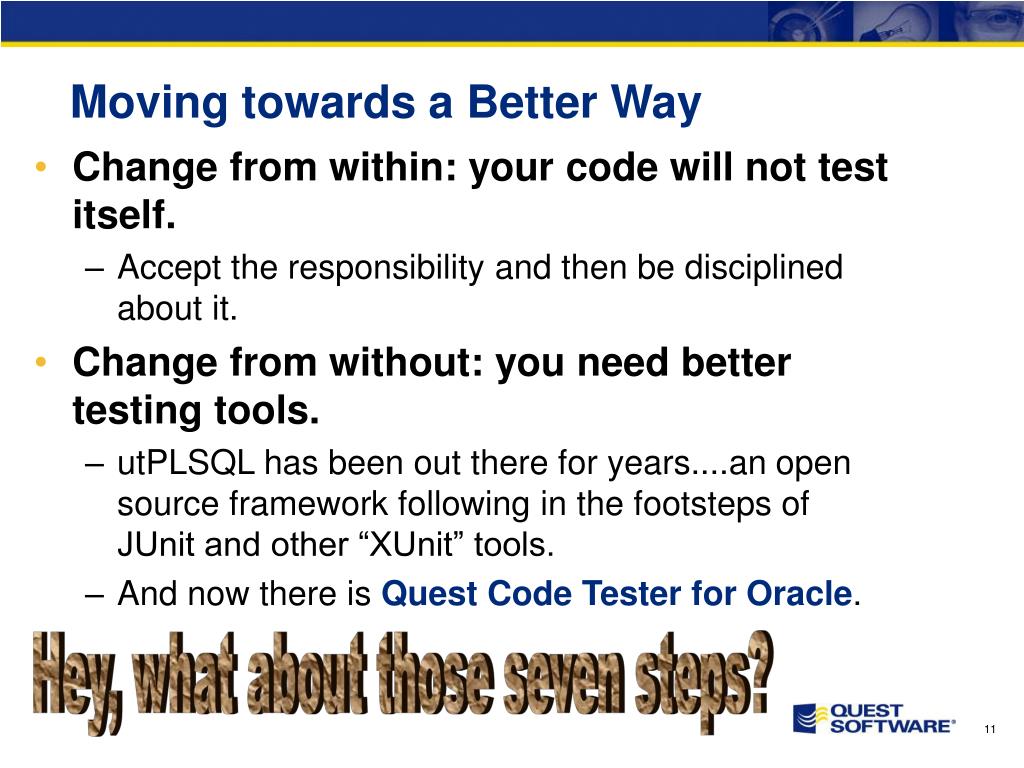 Moving towards a Better Way

• Change from within: your code will not test itself.

– Accept the responsibility and then be disciplined about it.

• Change from without: you need better testing tools.

– utPLSQL has been out there for years....an open source framework following in the footsteps of JUnit and other “XUnit” tools.

– And now there is Quest Code Tester for Oracle.

Hey, what about those seven steps?

QUEST SOFTWARE®

11